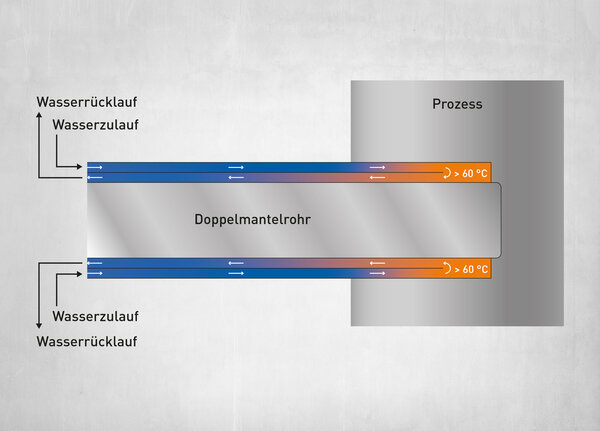 Wasserrücklauf
Wasserzulauf

Prozess

> 60 °C

Doppelmantelrohr

> 60 °C

Wasserzulauf
Wasserrücklauf